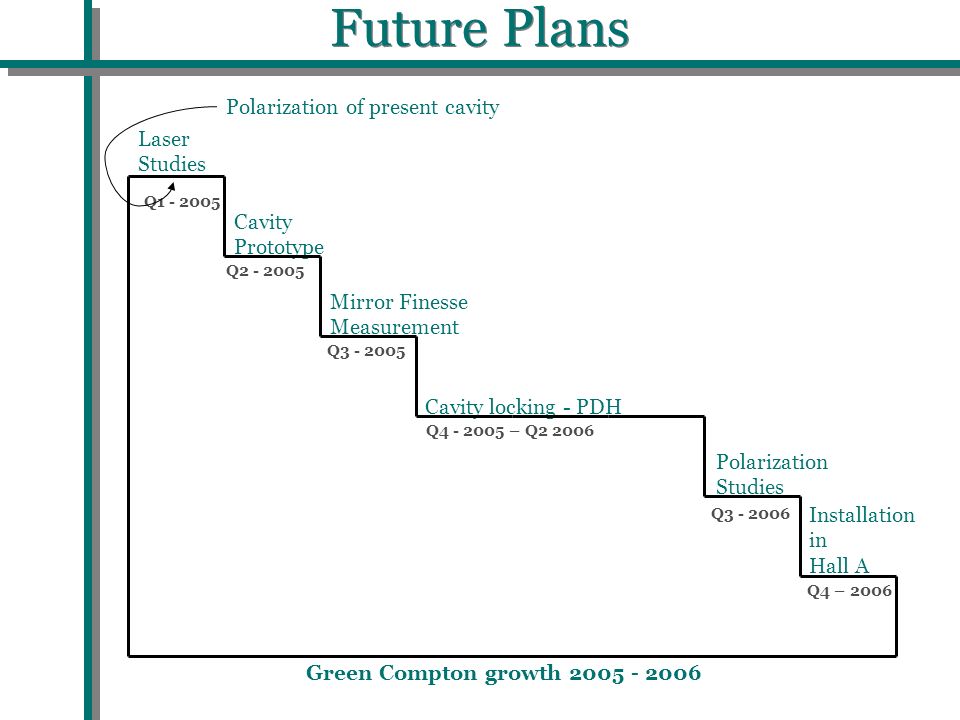 Future Plans

Polarization of present cavity

Laser Studies

Q1 - 2005

Cavity Prototype

Q2 - 2005

Mirror Finesse Measurement

Q3 - 2005

Cavity locking - PDH

Q4 - 2005 – Q2 2006

Polarization Studies

Q3 - 2006

Installation in Hall A

Q4 – 2006

Green Compton growth 2005 - 2006